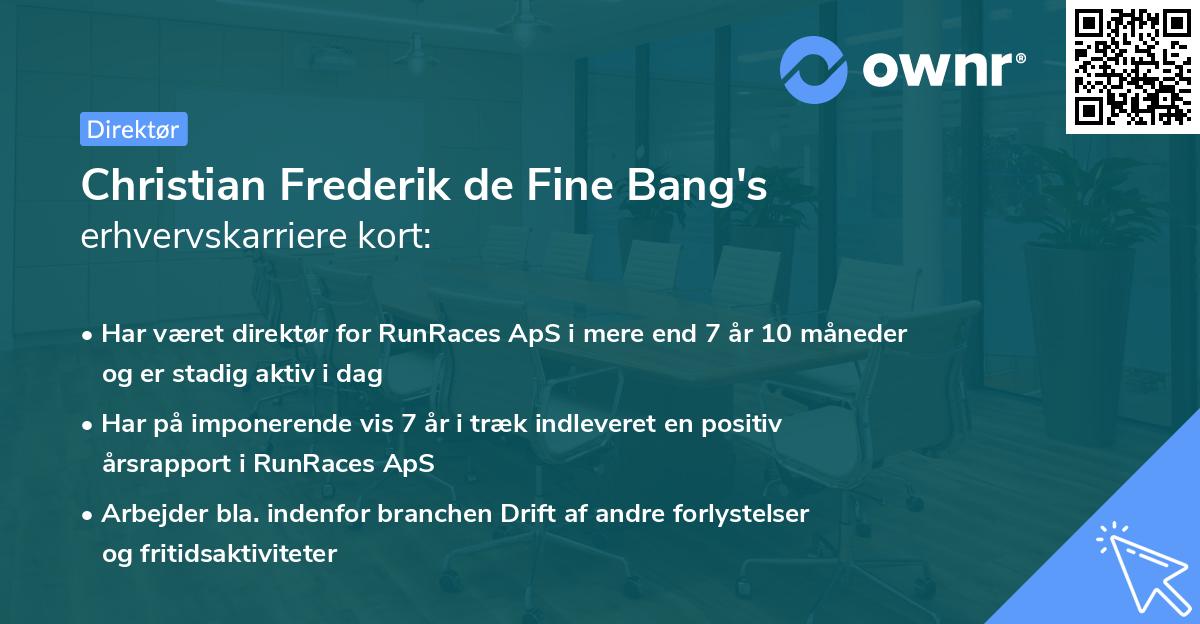 ownr®

Direktør

Christian Frederik de Fine Bang's
erhvervskarriere kort:

• Har været direktør for RunRaces ApS i mere end 7 år 10 måneder og er stadig aktiv i dag

• Har på imponerende vis 7 år i træk indleveret en positiv årsrapport i RunRaces ApS

• Arbejder bla. indenfor branchen Drift af andre forlystelser og fritidsaktiviteter